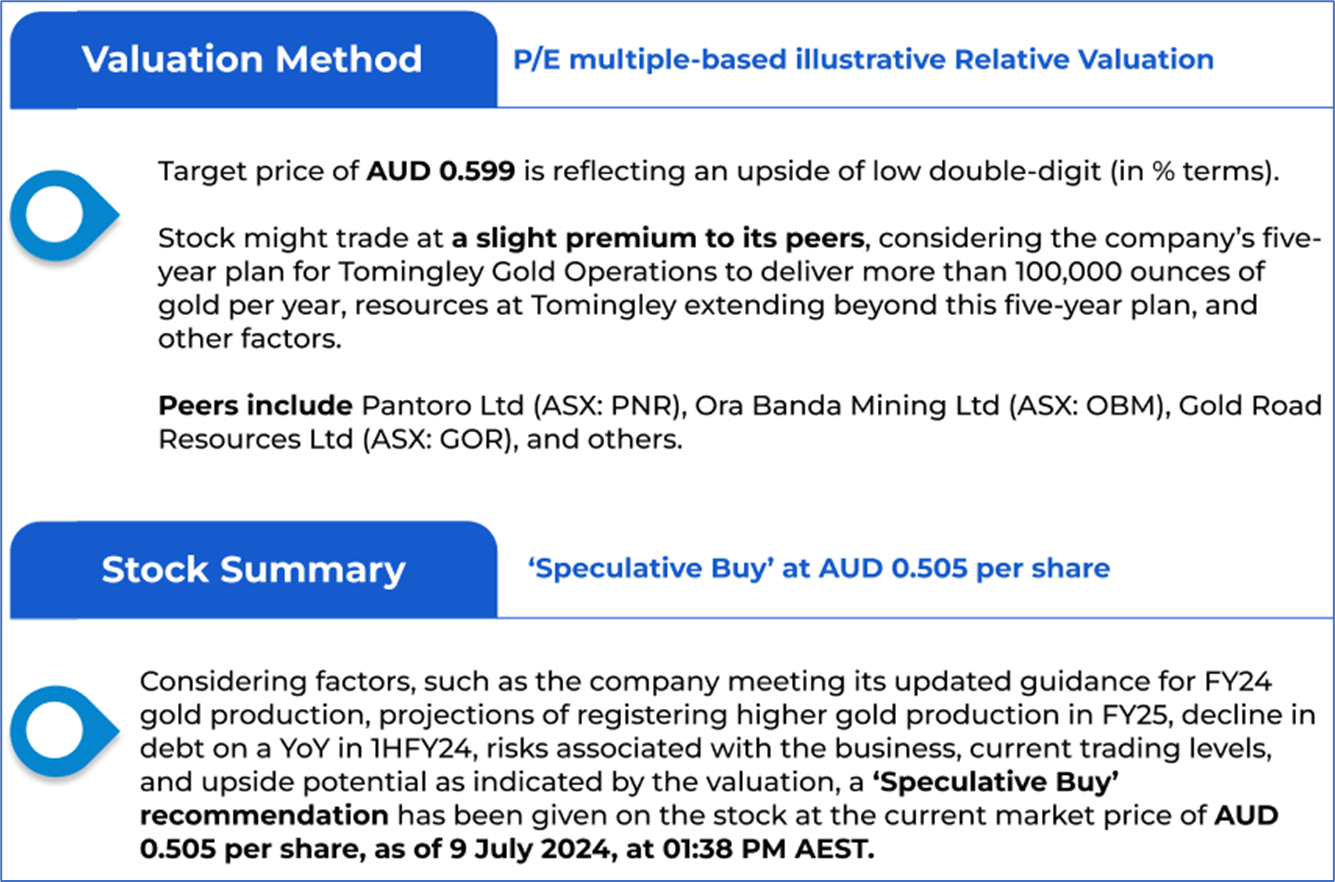 Valuation Method

P/E multiple-based illustrative Relative Valuation

Target price of AUD 0.599 is reflecting an upside of low double-digit (in % terms).

Stock might trade at a slight premium to its peers, considering the company's five-year plan for Tomingley Gold Operations to deliver more than 100,000 ounces of gold per year, resources at Tomingley extending beyond this five-year plan, and other factors.

Peers include Pantoro Ltd (ASX: PNR), Ora Banda Mining Ltd (ASX: OBM), Gold Road Resources Ltd (ASX: GOR), and others.

Stock Summary

'Speculative Buy' at AUD 0.505 per share

Considering factors, such as the company meeting its updated guidance for FY24 gold production, projections of registering higher gold production in FY25, decline in debt on a YoY in 1HFY24, risks associated with the business, current trading levels, and upside potential as indicated by the valuation, a 'Speculative Buy' recommendation has been given on the stock at the current market price of AUD 0.505 per share, as of 9 July 2024, at 01:38 PM AEST.